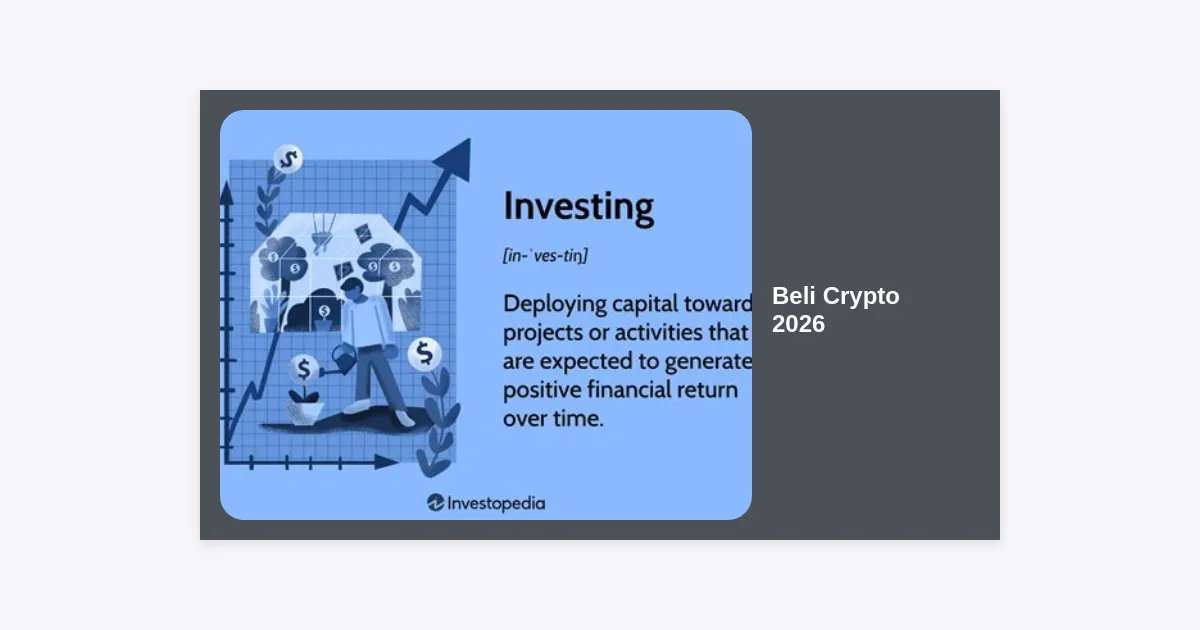 Investing

[in-ˈves-tiŋ]

Deploying capital toward projects or activities that are expected to generate positive financial return over time.

Investopedia

Beli Crypto 2026